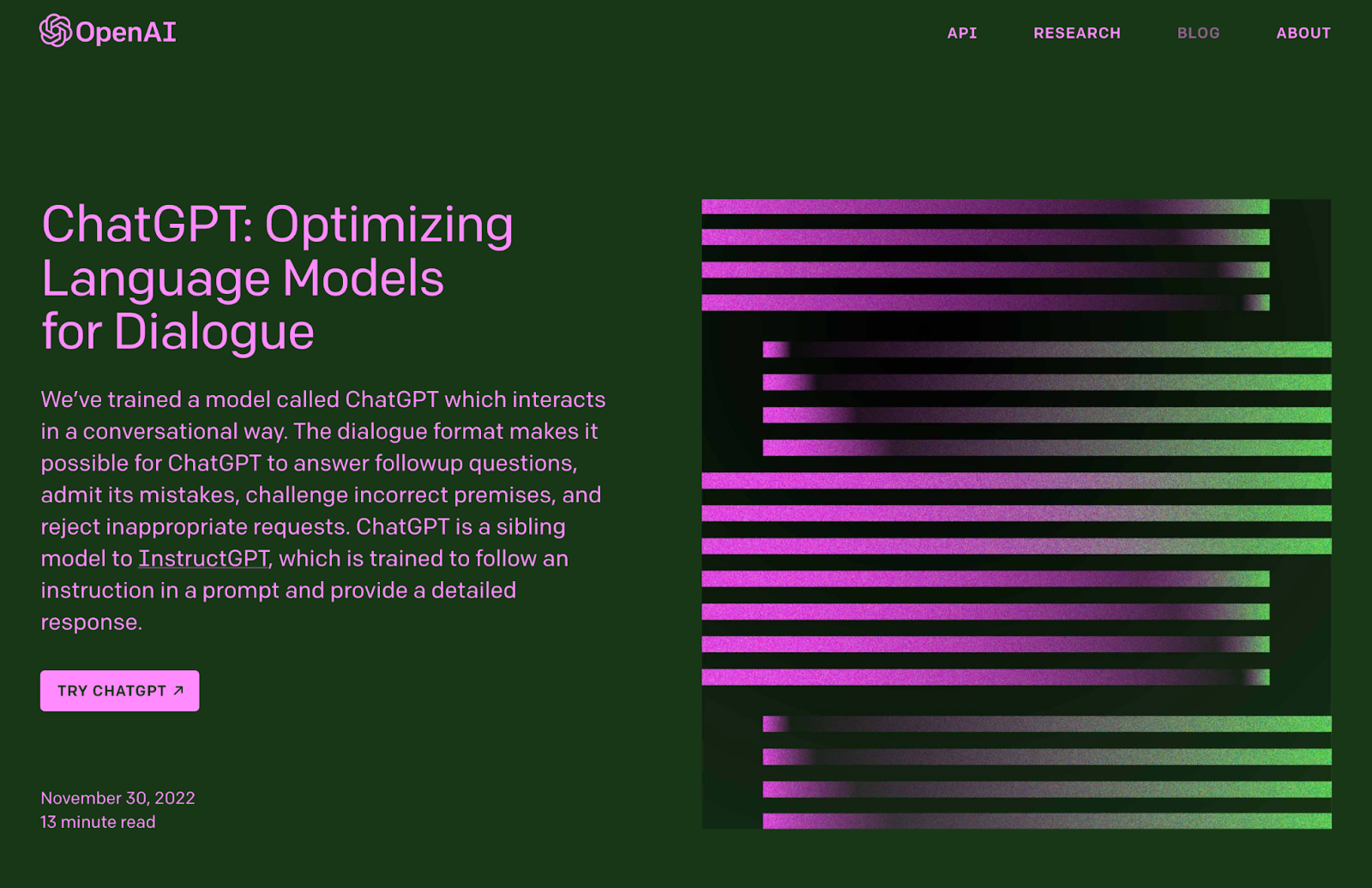 OpenAI

API RESEARCH BLOG ABOUT

ChatGPT: Optimizing Language Models for Dialogue

We've trained a model called ChatGPT which interacts in a conversational way. The dialogue format makes it possible for ChatGPT to answer followup questions, admit its mistakes, challenge incorrect premises, and reject inappropriate requests. ChatGPT is a sibling model to InstructGPT, which is trained to follow an instruction in a prompt and provide a detailed response.

TRY CHATGPT ↗

November 30, 2022
13 minute read